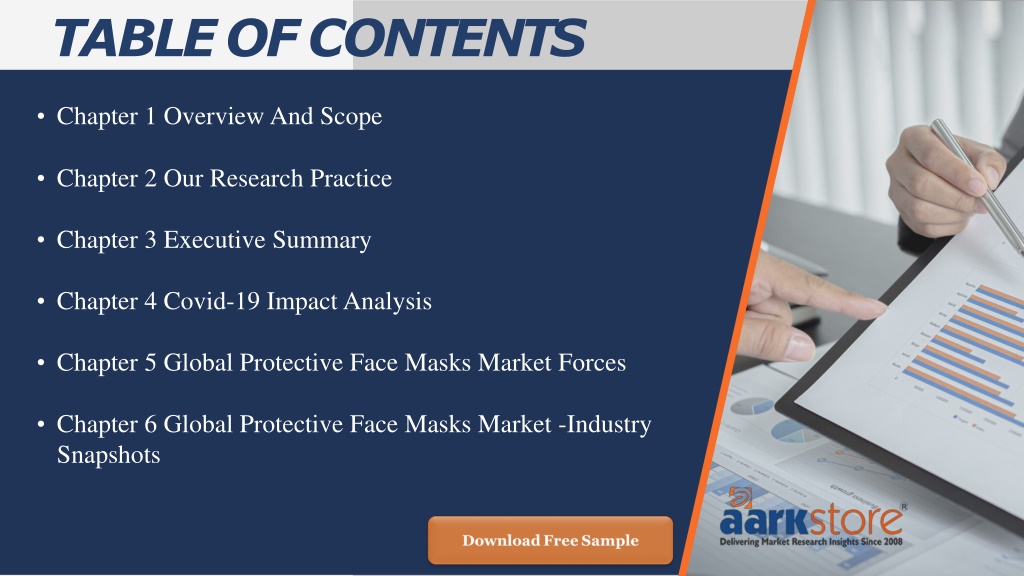 TABLE OF CONTENTS

• Chapter 1 Overview And Scope

• Chapter 2 Our Research Practice

• Chapter 3 Executive Summary

• Chapter 4 Covid-19 Impact Analysis

• Chapter 5 Global Protective Face Masks Market Forces

• Chapter 6 Global Protective Face Masks Market -Industry Snapshots

Download Free Sample

aarkstore®
Delivering Market Research Insights Since 2008